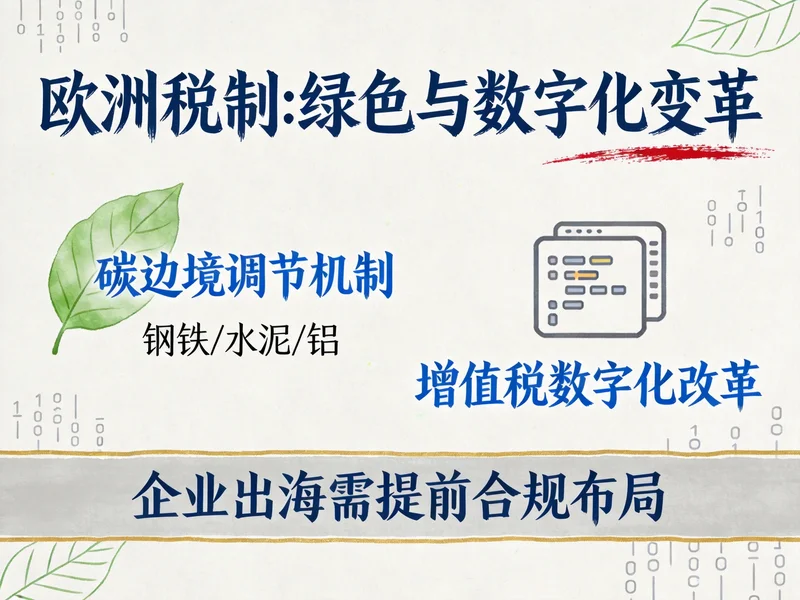 欧洲税制:绿色与数字化变革

碳边境调节机制

钢铁/水泥/铝

增值税数字化改革

企业出海需提前合规布局